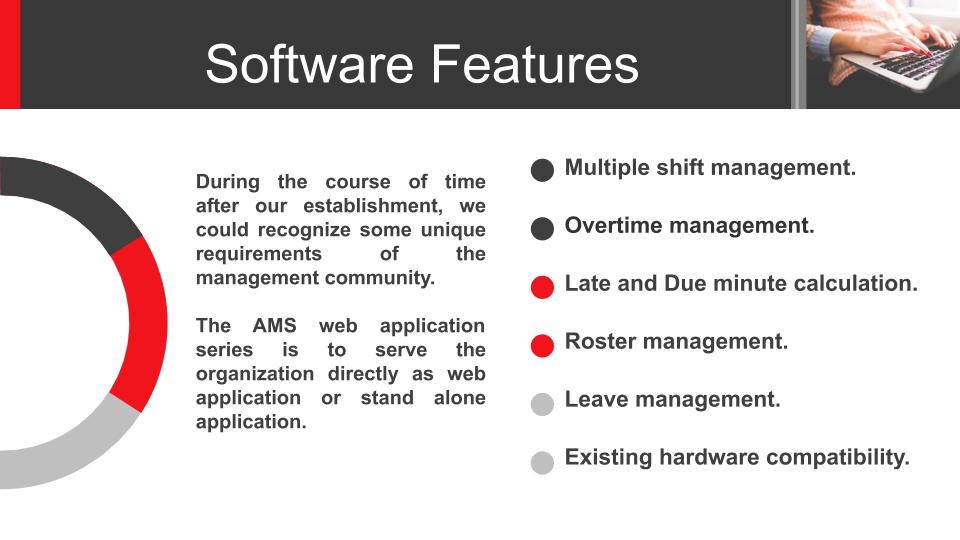 Software Features

During the course of time after our establishment, we could recognize some unique requirements of the management community.

The AMS web application series is to serve the organization directly as web application or stand alone application.

Multiple shift management.

Overtime management.

Late and Due minute calculation.

Roster management.

Leave management.

Existing hardware compatibility.